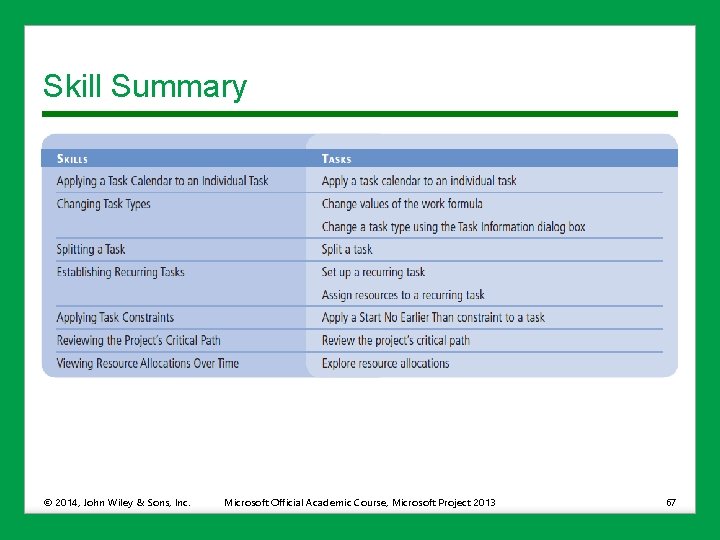 Skill Summary

| SKILLS | TASKS |
|---|---|
| Applying a Task Calendar to an Individual Task | Apply a task calendar to an individual task |
| Changing Task Types | Change values of the work formula |
| | Change a task type using the Task Information dialog box |
| Splitting a Task | Split a task |
| Establishing Recurring Tasks | Set up a recurring task |
| | Assign resources to a recurring task |
| Applying Task Constraints | Apply a Start No Earlier Than constraint to a task |
| Reviewing the Project's Critical Path | Review the project's critical path |
| Viewing Resource Allocations Over Time | Explore resource allocations |

© 2014, John Wiley & Sons, Inc. Microsoft Official Academic Course, Microsoft Project 2013 67